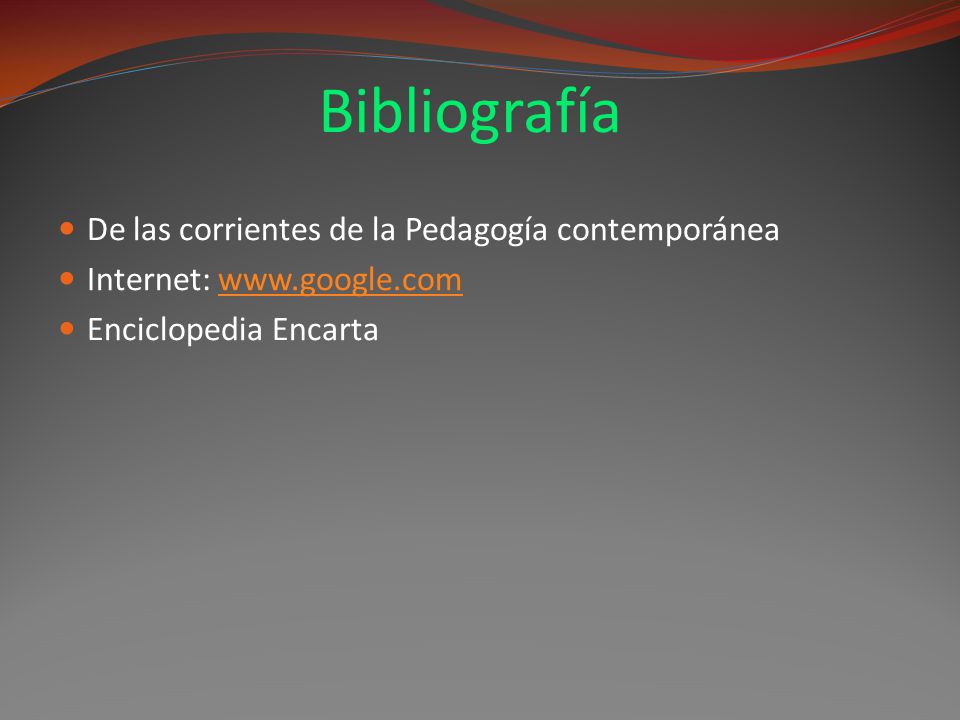 Bibliografía

- De las corrientes de la Pedagogía contemporánea
- Internet: www.google.com
- Enciclopedia Encarta